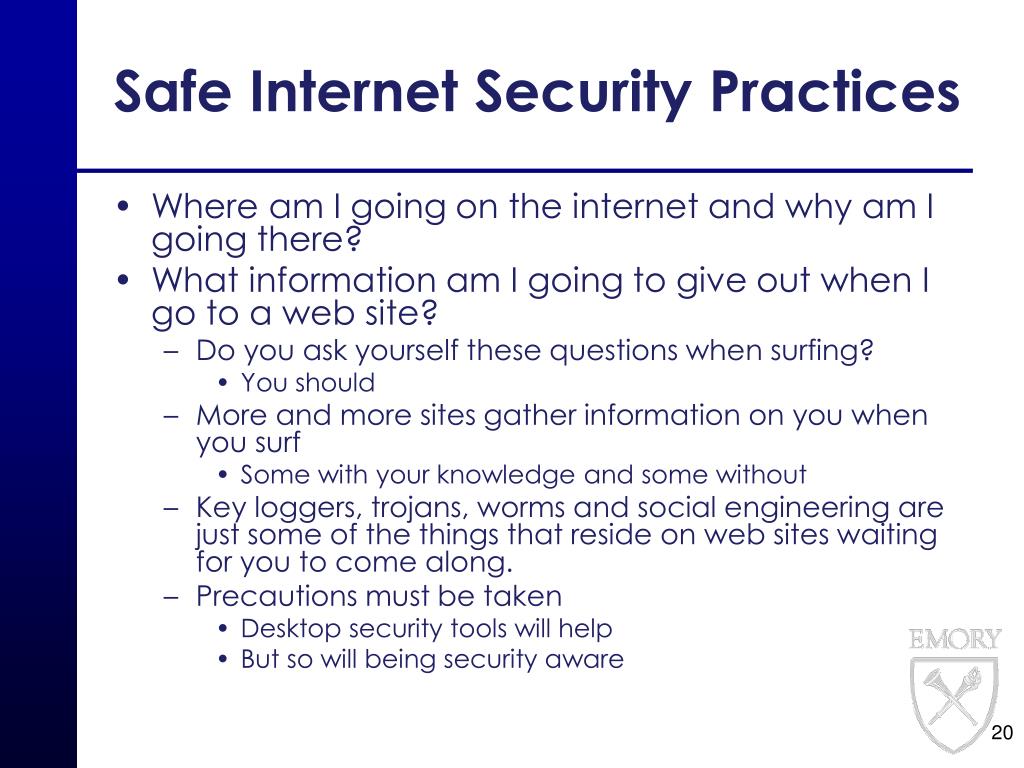 Safe Internet Security Practices

• Where am I going on the internet and why am I going there?
• What information am I going to give out when I go to a web site?
– Do you ask yourself these questions when surfing?
• You should
– More and more sites gather information on you when you surf
• Some with your knowledge and some without
– Key loggers, trojans, worms and social engineering are just some of the things that reside on web sites waiting for you to come along.
– Precautions must be taken
• Desktop security tools will help
• But so will being security aware

EMORY

20